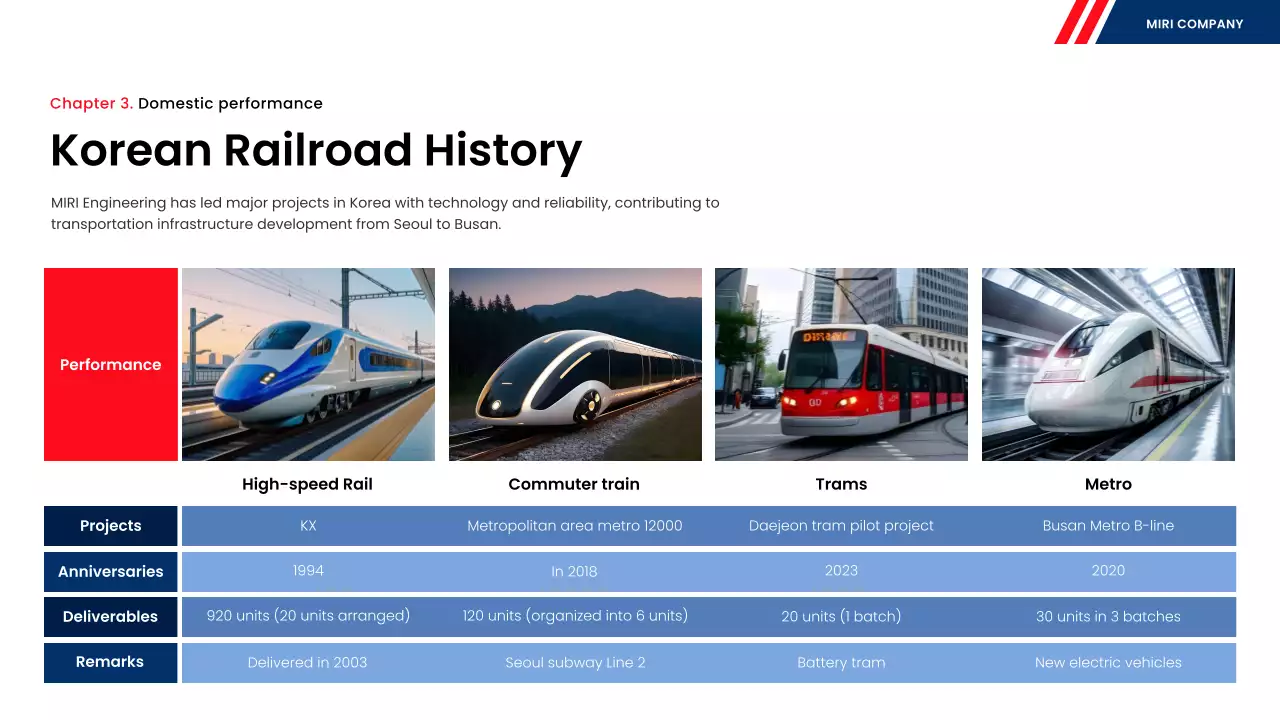 MIRI COMPANY

Chapter 3. Domestic performance

Korean Railroad History

MIRI Engineering has led major projects in Korea with technology and reliability, contributing to transportation infrastructure development from Seoul to Busan.

| Performance | High-speed Rail | Commuter train | Trams | Metro |
|---|---|---|---|---|
| Projects | KX | Metropolitan area metro 12000 | Daejeon tram pilot project | Busan Metro B-line |
| Anniversaries | 1994 | In 2018 | 2023 | 2020 |
| Deliverables | 920 units (20 units arranged) | 120 units (organized into 6 units) | 20 units (1 batch) | 30 units in 3 batches |
| Remarks | Delivered in 2003 | Seoul subway Line 2 | Battery tram | New electric vehicles |